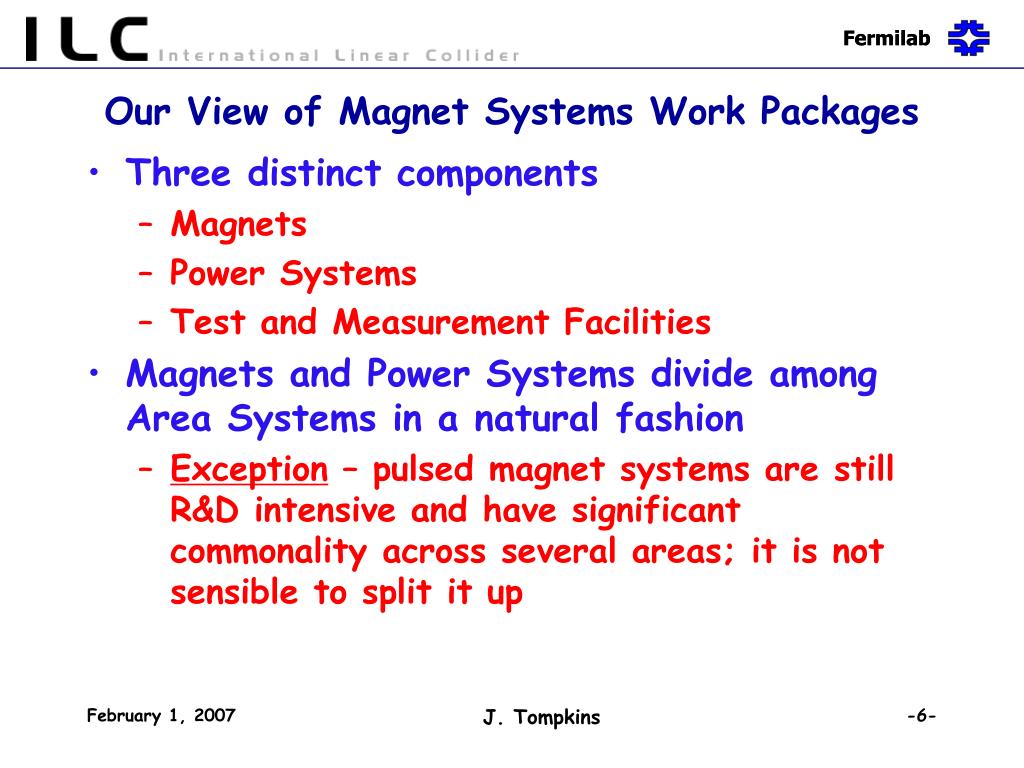 ILC International Linear Collider

Fermilab

Our View of Magnet Systems Work Packages

• Three distinct components
– Magnets
– Power Systems
– Test and Measurement Facilities
• Magnets and Power Systems divide among Area Systems in a natural fashion
– Exception – pulsed magnet systems are still R&D intensive and have significant commonality across several areas; it is not sensible to split it up

February 1, 2007

J. Tompkins

-6-